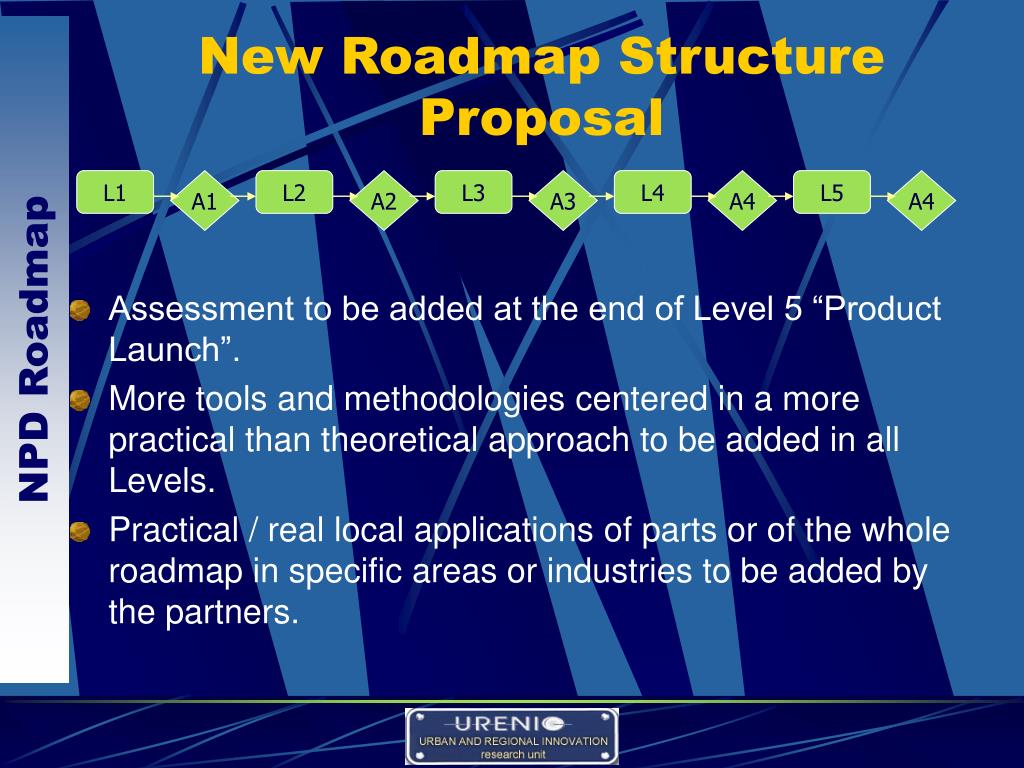 NPD Roadmap

New Roadmap Structure Proposal

L1 A1 L2 A2 L3 A3 L4 A4 L5 A4

Assessment to be added at the end of Level 5 “Product Launch”.

More tools and methodologies centered in a more practical than theoretical approach to be added in all Levels.

Practical / real local applications of parts or of the whole roadmap in specific areas or industries to be added by the partners.

URENIO
URBAN AND REGIONAL INNOVATION
research unit